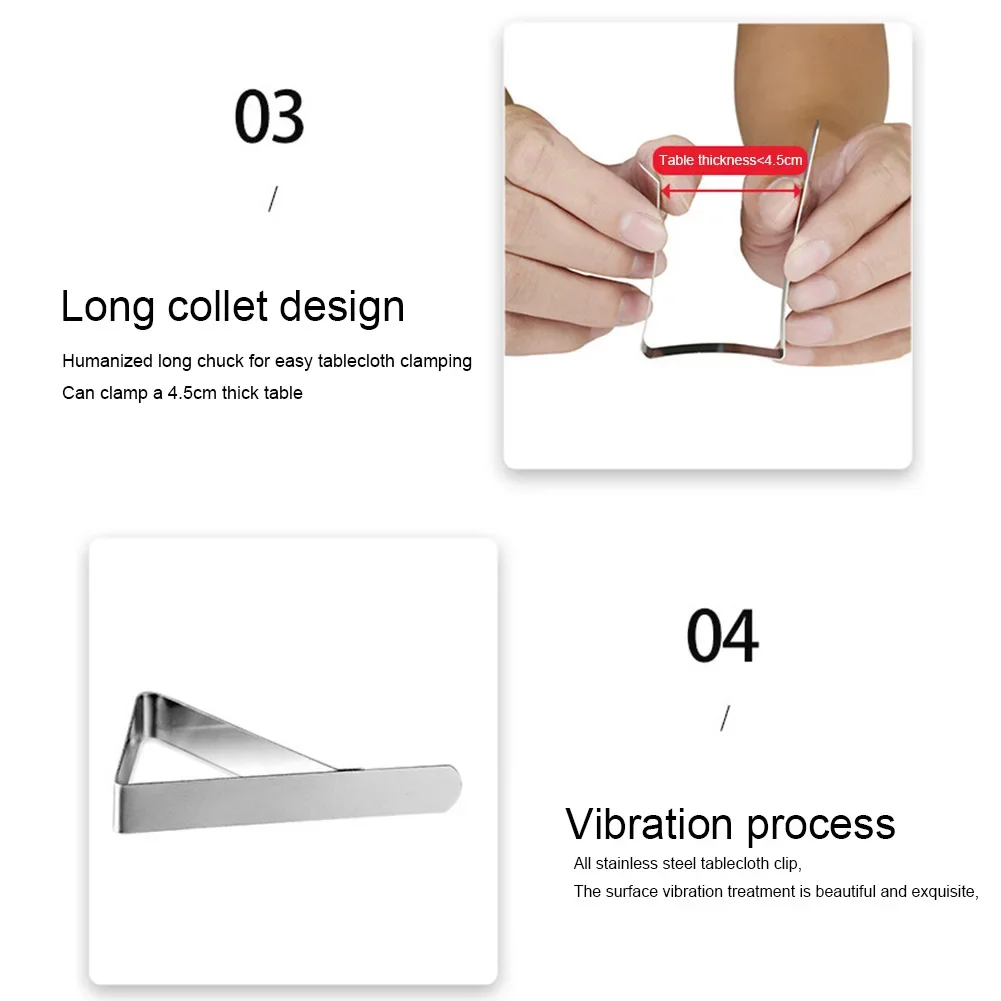 03

/

Long collet design

Humanized long chuck for easy tablecloth clamping
Can clamp a 4.5cm thick table

Table thickness<4.5cm

04

/

Vibration process

All stainless steel tablecloth clip,
The surface vibration treatment is beautiful and exquisite,